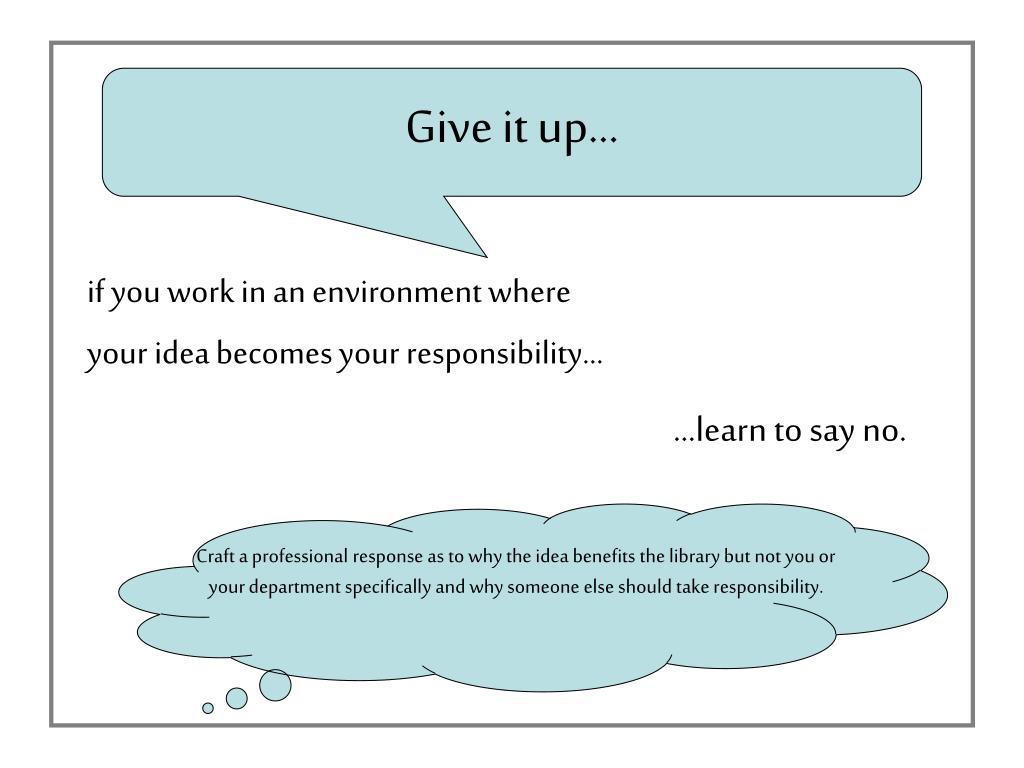 Give it up…

if you work in an environment where

your idea becomes your responsibility…

…learn to say no.

Craft a professional response as to why the idea benefits the library but not you or your department specifically and why someone else should take responsibility.